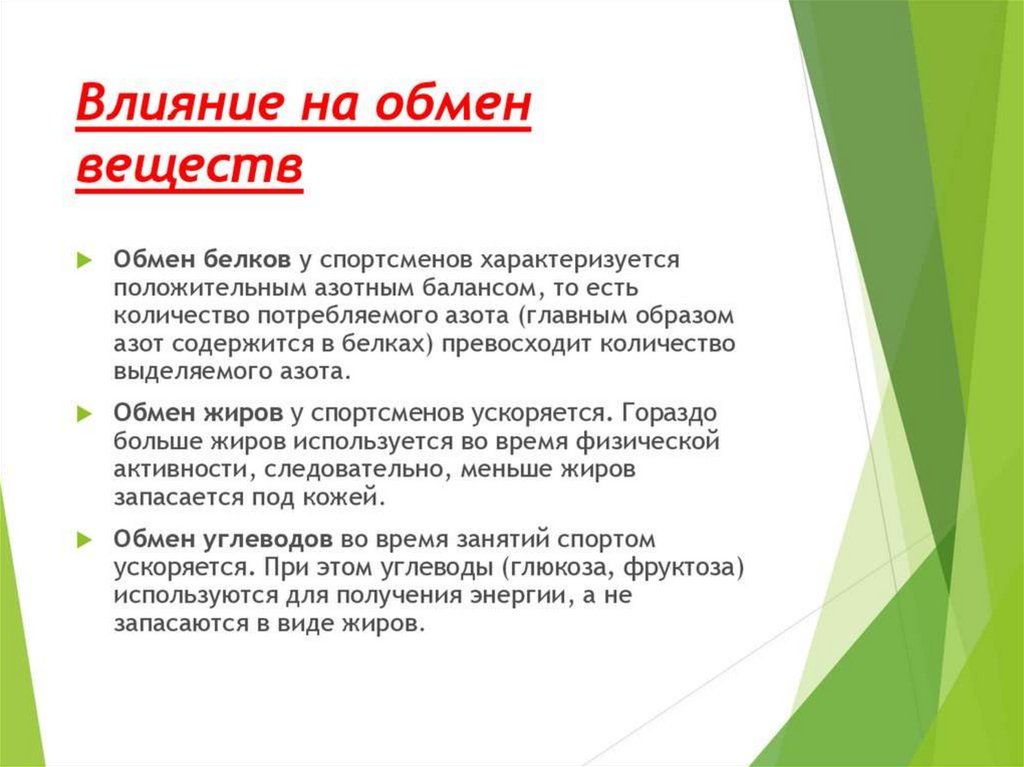 Влияние на обмен веществ

Обмен белков у спортсменов характеризуется положительным азотным балансом, то есть количество потребляемого азота (главным образом азот содержится в белках) превосходит количество выделяемого азота.

Обмен жиров у спортсменов ускоряется. Гораздо больше жиров используется во время физической активности, следовательно, меньше жиров запасается под кожей.

Обмен углеводов во время занятий спортом ускоряется. При этом углеводы (глюкоза, фруктоза) используются для получения энергии, а не запасаются в виде жиров.